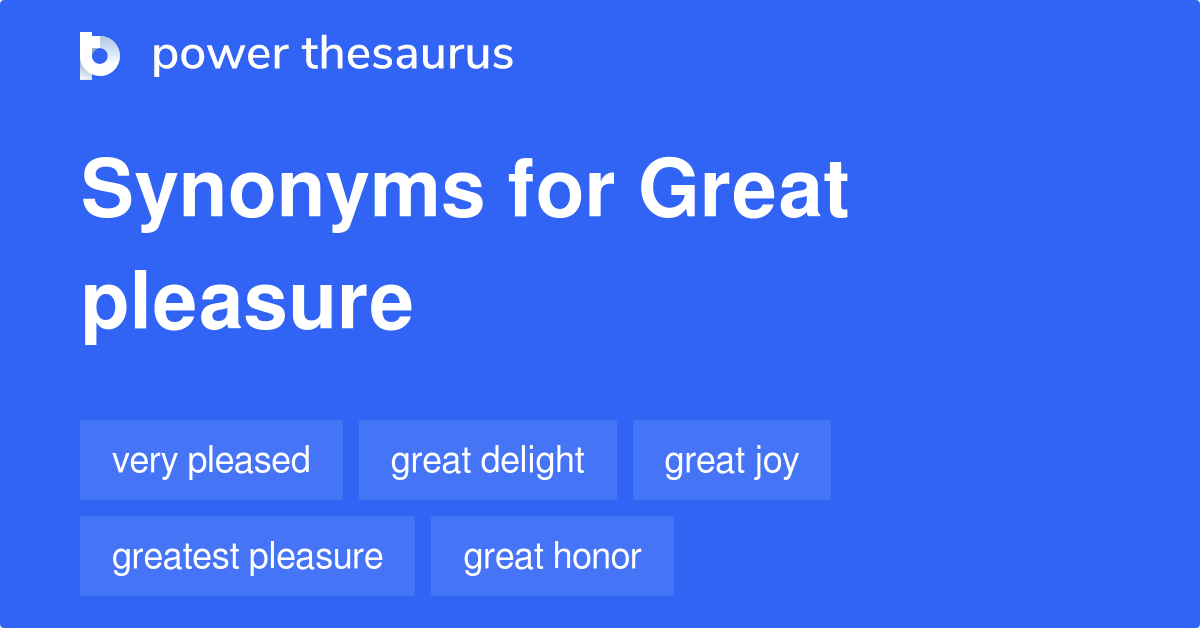 power thesaurus

Synonyms for Great pleasure

very pleased
great delight
great joy
greatest pleasure
great honor